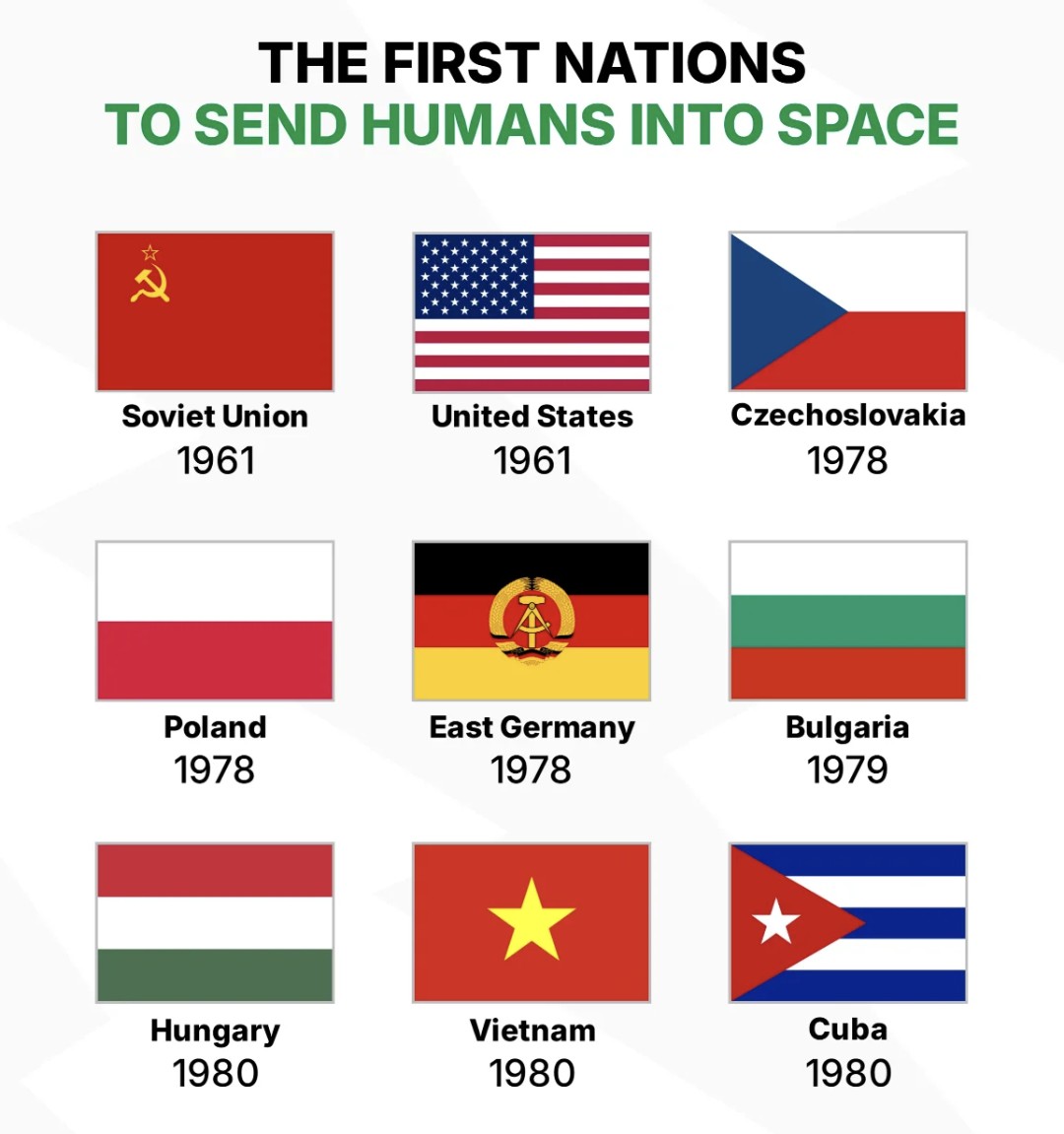 THE FIRST NATIONS
TO SEND HUMANS INTO SPACE

Soviet Union
1961

United States
1961

Czechoslovakia
1978

Poland
1978

East Germany
1978

Bulgaria
1979

Hungary
1980

Vietnam
1980

Cuba
1980